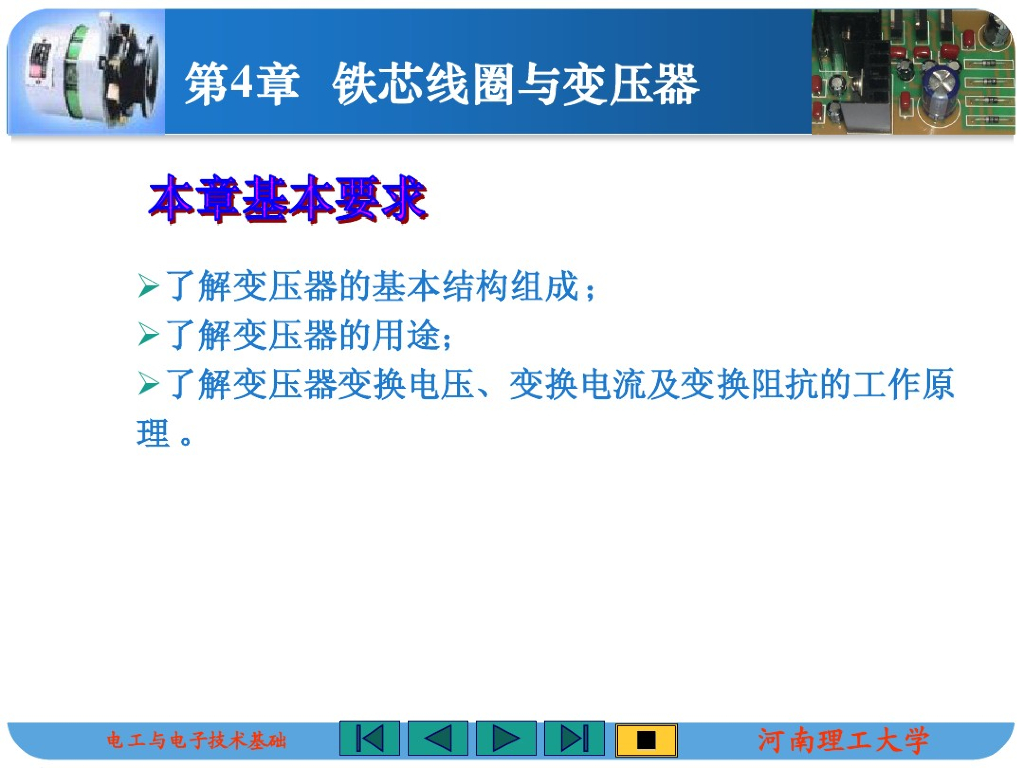 第4章 铁芯线圈与变压器

本章基本要求

➢了解变压器的基本结构组成；
➢了解变压器的用途；
➢了解变压器变换电压、变换电流及变换阻抗的工作原理 。

电工与电子技术基础

河南理工大学